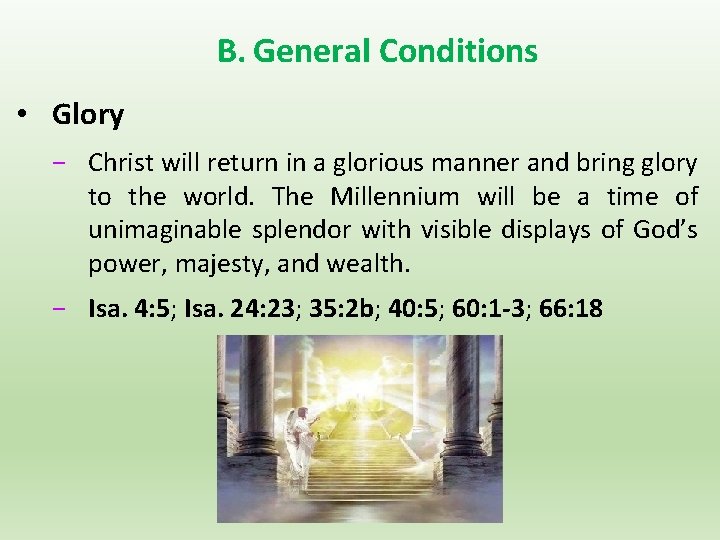 B. General Conditions

• Glory

– Christ will return in a glorious manner and bring glory to the world. The Millennium will be a time of unimaginable splendor with visible displays of God's power, majesty, and wealth.

– Isa. 4:5; Isa. 24:23; 35:2b; 40:5; 60:1-3; 66:18